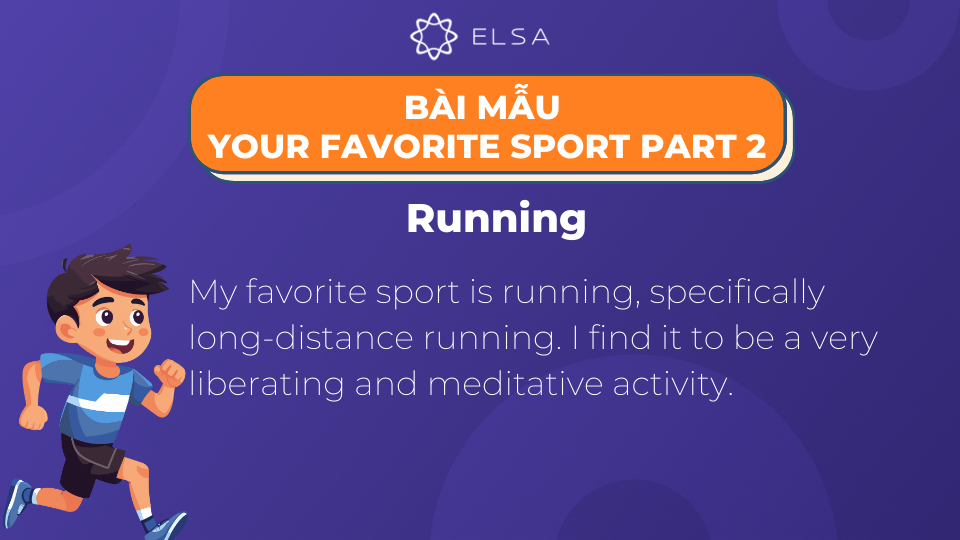 ELSA

BÀI MẪU
YOUR FAVORITE SPORT PART 2

Running

My favorite sport is running, specifically long-distance running. I find it to be a very liberating and meditative activity.